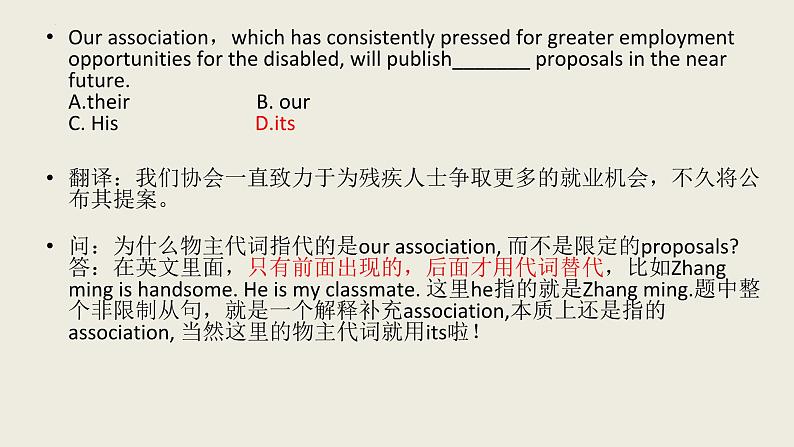 • Our association， which has consistently pressed for greater employment opportunities for the disabled, will publish_______ proposals in the near future.
A.their B. our
C. His D.its

• 翻译：我们协会一直致力于为残疾人士争取更多的就业机会，不久将公布其提案。

• 问：为什么物主代词指代的是our association, 而不是限定的proposals?
答：在英文里面，只有前面出现的，后面才用代词替代，比如Zhang ming is handsome. He is my classmate. 这里he指的就是Zhang ming.题中整个非限制从句，就是一个解释补充association,本质上还是指的association, 当然这里的物主代词就用its啦！